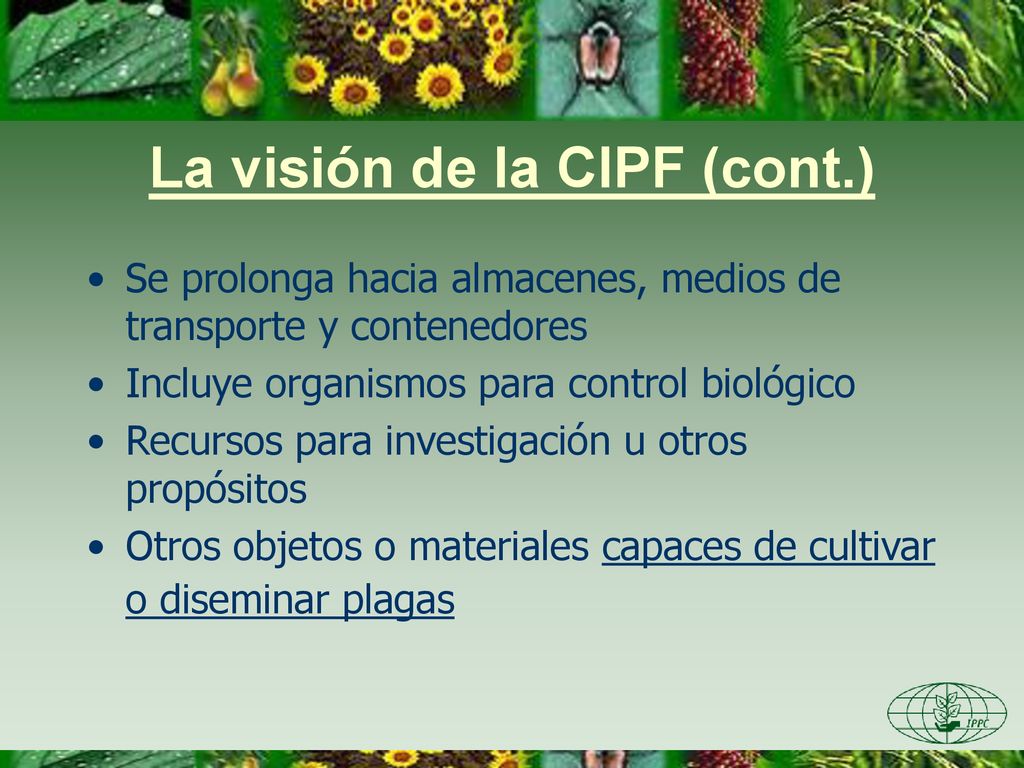 La visión de la CIPF (cont.)

• Se prolonga hacia almacenes, medios de transporte y contenedores
• Incluye organismos para control biológico
• Recursos para investigación u otros propósitos
• Otros objetos o materiales capaces de cultivar o diseminar plagas

IPPC